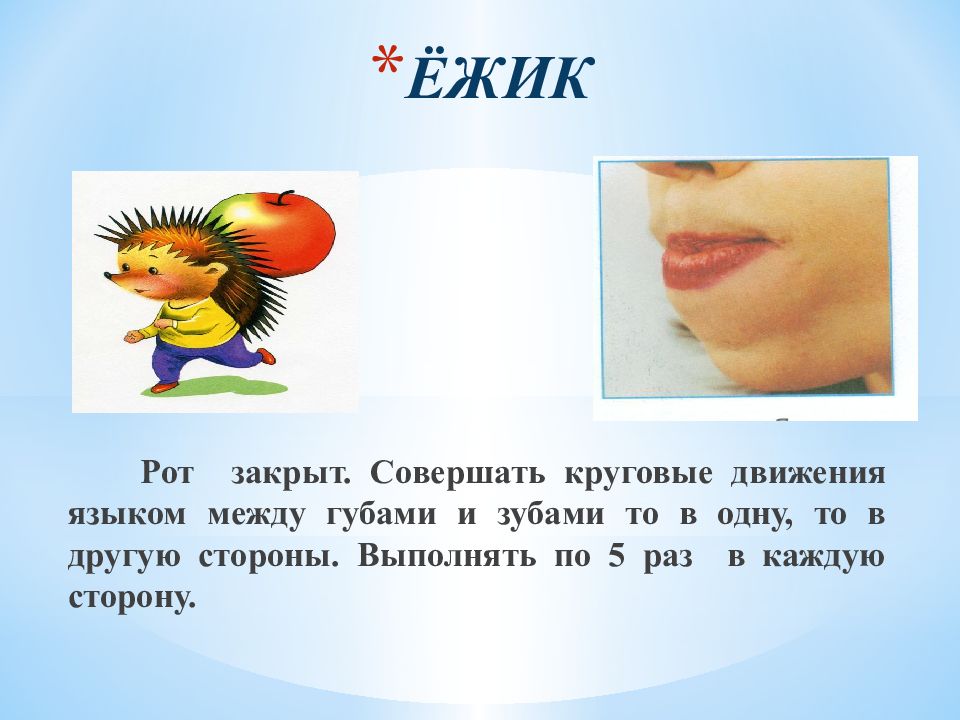 *ЁЖИК

Рот закрыт. Совершать круговые движения языком между губами и зубами то в одну, то в другую стороны. Выполнять по 5 раз в каждую сторону.